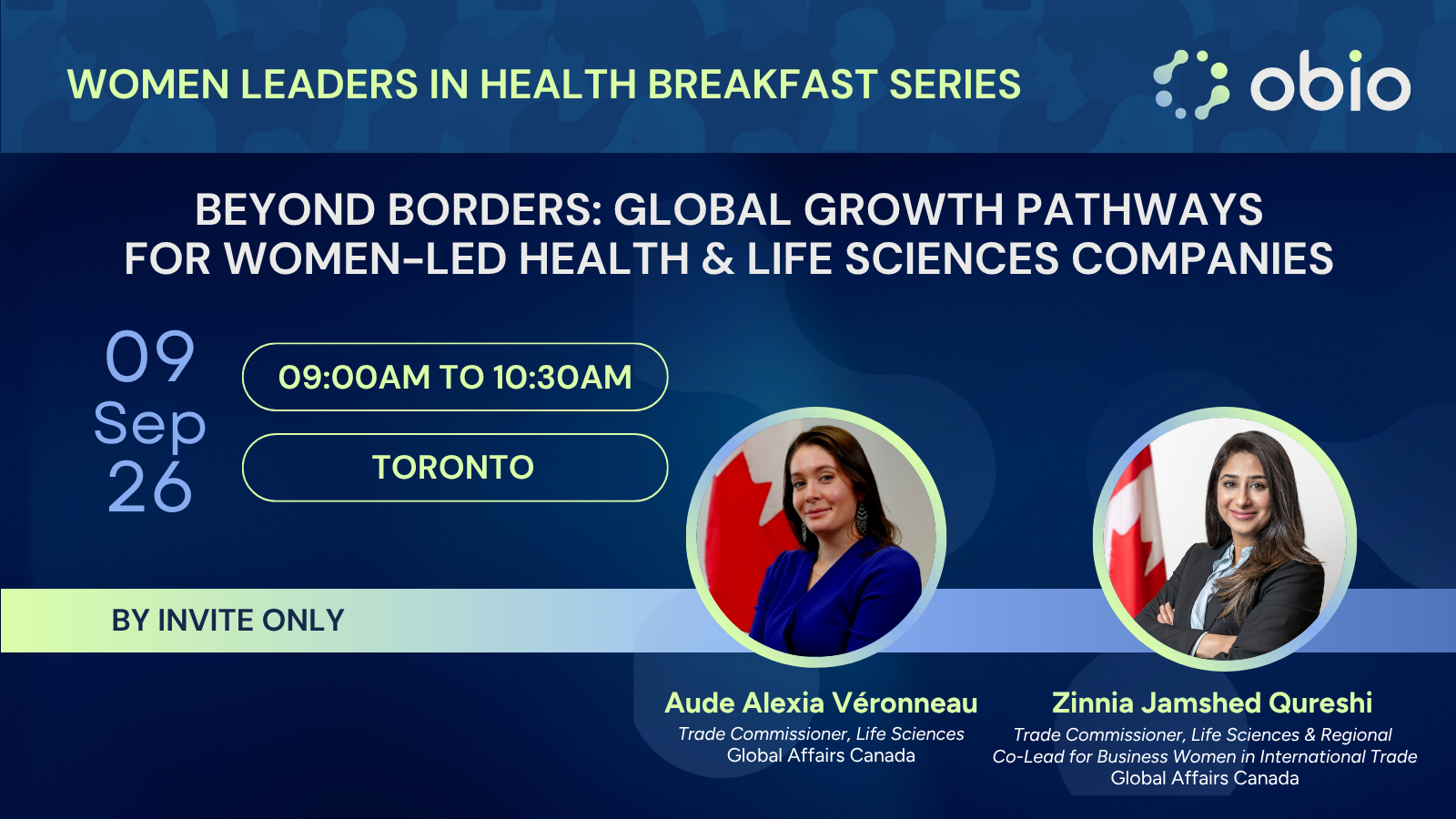 WOMEN LEADERS IN HEALTH BREAKFAST SERIES

obio

BEYOND BORDERS: GLOBAL GROWTH PATHWAYS FOR WOMEN-LED HEALTH & LIFE SCIENCES COMPANIES

09
Sep
26

09:00AM TO 10:30AM

TORONTO

BY INVITE ONLY

Aude Alexia Véronneau
Trade Commissioner, Life Sciences
Global Affairs Canada

Zinnia Jamshed Qureshi
Trade Commissioner, Life Sciences & Regional Co-Lead for Business Women in International Trade
Global Affairs Canada